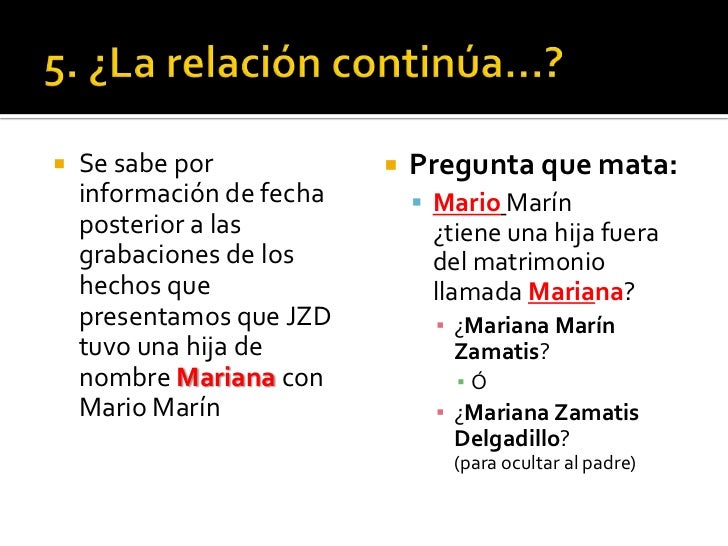 5. ¿La relación continúa…?

Se sabe por información de fecha posterior a las grabaciones de los hechos que presentamos que JZD tuvo una hija de nombre Mariana con Mario Marín

Pregunta que mata:

Mario Marín ¿tiene una hija fuera del matrimonio llamada Mariana?

¿Mariana Marín Zamatis?

Ó

¿Mariana Zamatis Delgadillo? (para ocultar al padre)